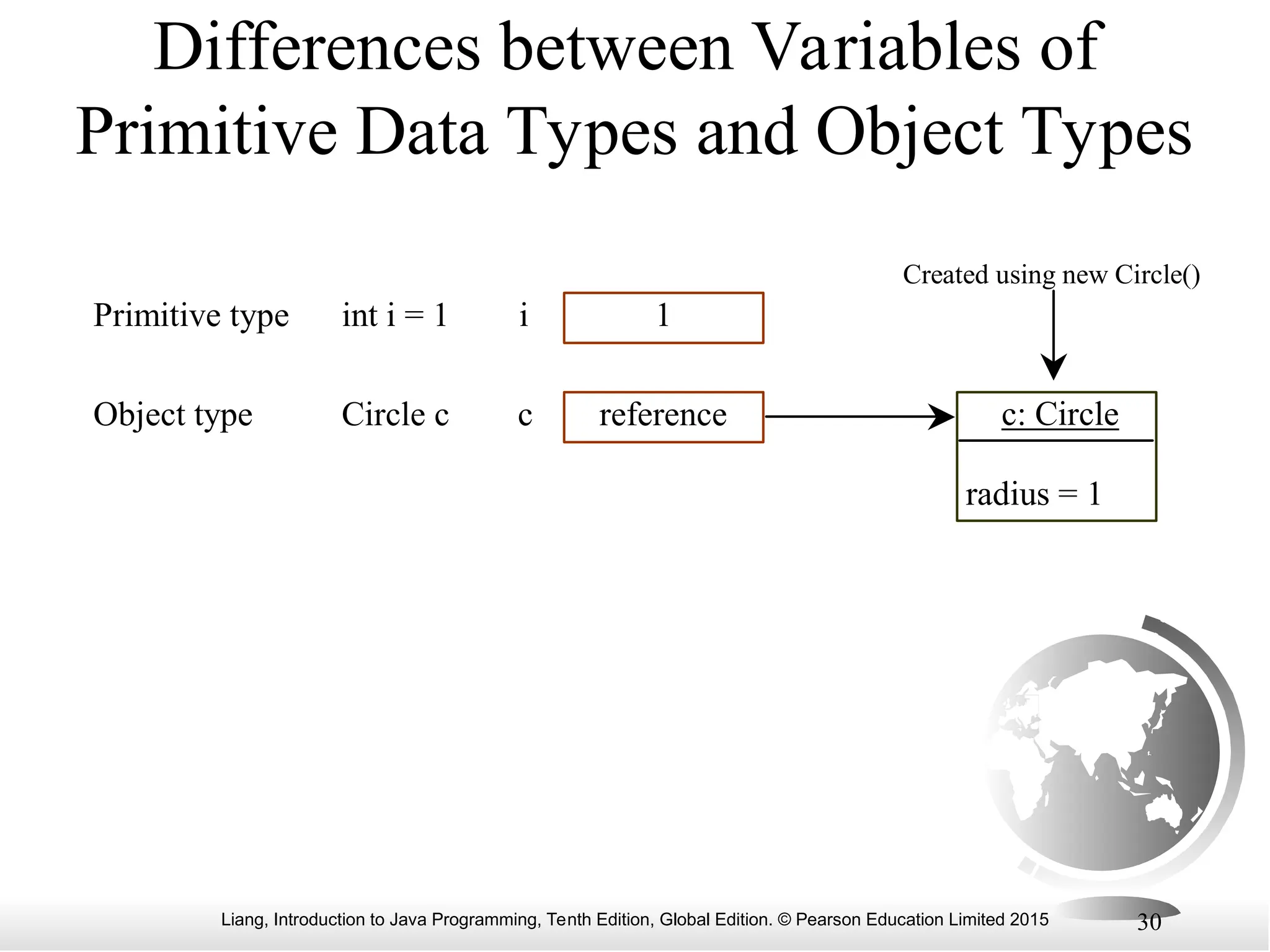 Differences between Variables of Primitive Data Types and Object Types

Created using new Circle()

Primitive type int i = 1 i 1

Object type Circle c c reference

c: Circle

radius = 1

Liang, Introduction to Java Programming, Tenth Edition, Global Edition. © Pearson Education Limited 2015

30